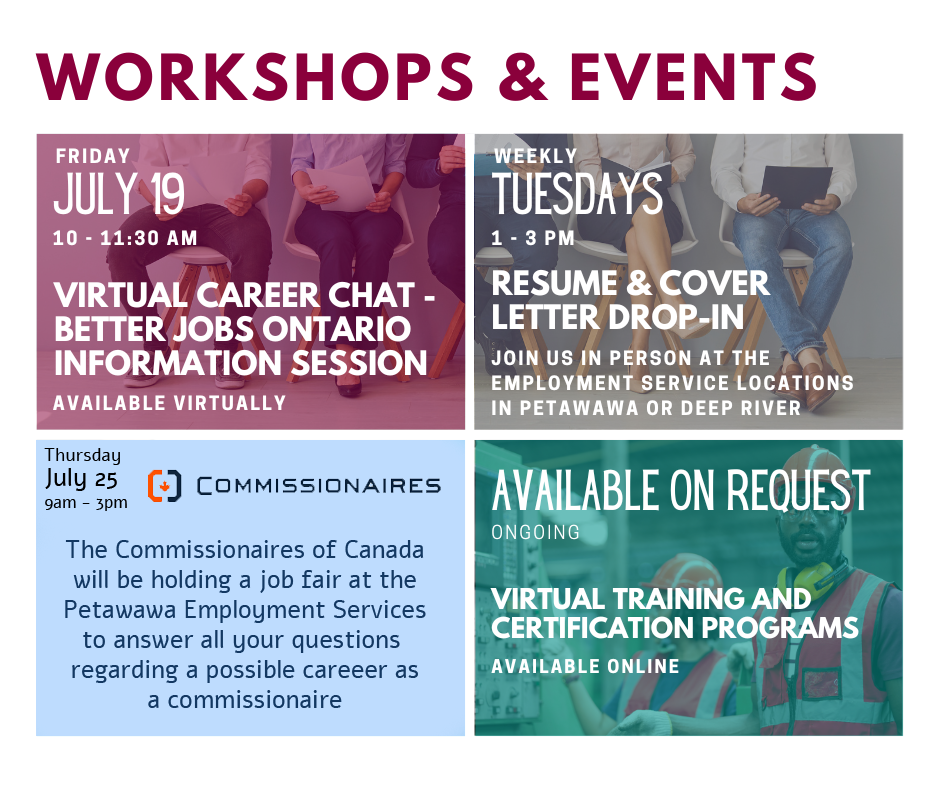 WORKSHOPS & EVENTS

FRIDAY
JULY 19
10 - 11:30 AM

VIRTUAL CAREER CHAT - BETTER JOBS ONTARIO INFORMATION SESSION

AVAILABLE VIRTUALLY

WEEKLY
TUESDAYS
1 - 3 PM

RESUME & COVER LETTER DROP-IN

JOIN US IN PERSON AT THE EMPLOYMENT SERVICE LOCATIONS IN PETAWAWA OR DEEP RIVER

Thursday
July 25
9am - 3pm

COMMISSIONAIRES

The Commissionaires of Canada will be holding a job fair at the Petawawa Employment Services to answer all your questions regarding a possible careeer as a commissionaire

AVAILABLE ON REQUEST
ONGOING

VIRTUAL TRAINING AND CERTIFICATION PROGRAMS

AVAILABLE ONLINE